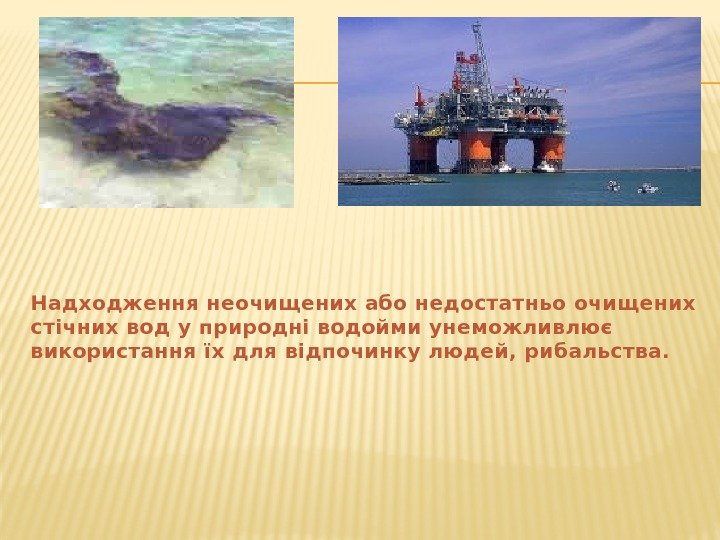 Надходження неочищених або недостатньо очищених стічних вод у природні водойми унеможливлює використання їх для відпочинку людей, рибальства.